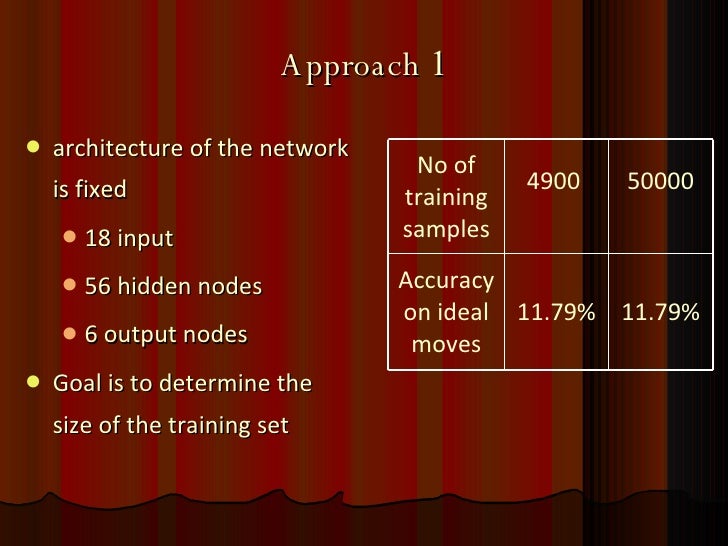 Approach 1

- architecture of the network is fixed
  - 18 input
  - 56 hidden nodes
  - 6 output nodes
- Goal is to determine the size of the training set

| No of training samples | 4900 | 50000 |
|---|---|---|
| Accuracy on ideal moves | 11.79% | 11.79% |